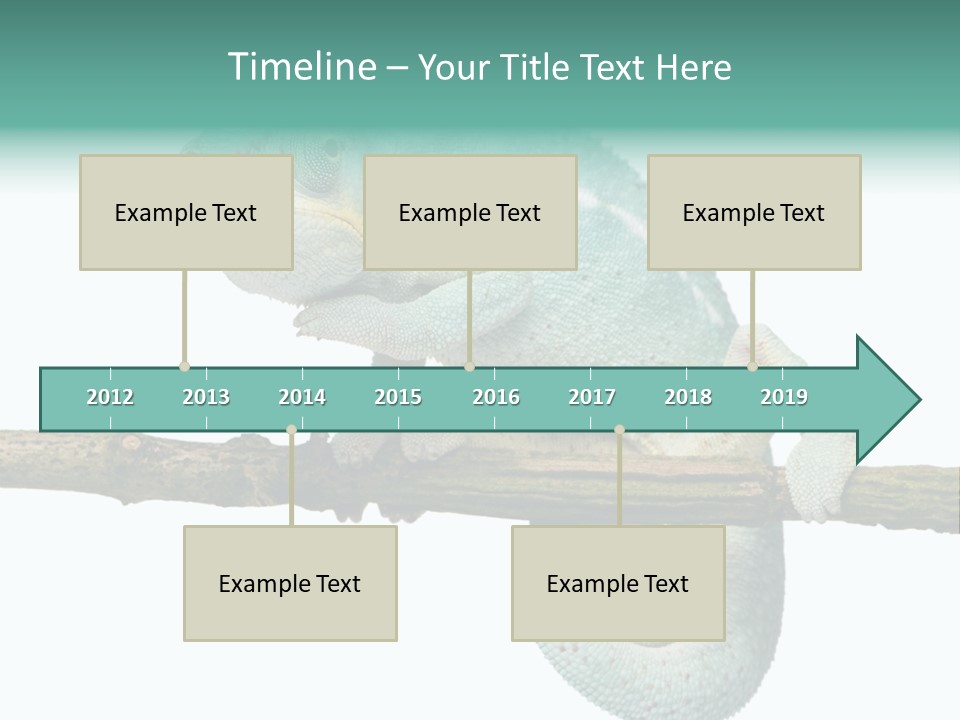 Timeline – Your Title Text Here

Example Text

Example Text

Example Text

2012 2013 2014 2015 2016 2017 2018 2019

Example Text

Example Text